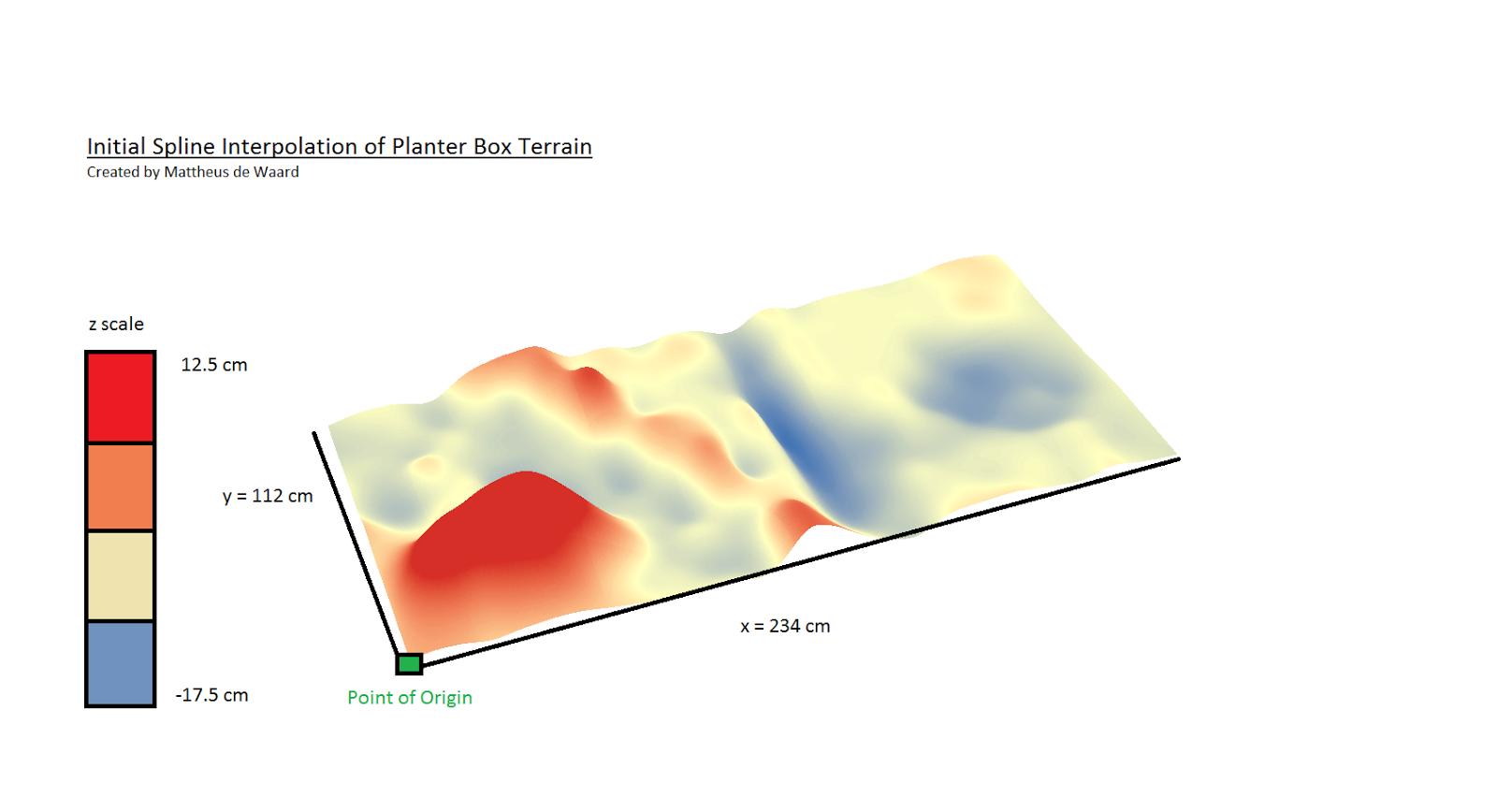 Initial Spline Interpolation of Planter Box Terrain
Created by Mattheus de Waard

z scale

12.5 cm

-17.5 cm

y = 112 cm

x = 234 cm

Point of Origin